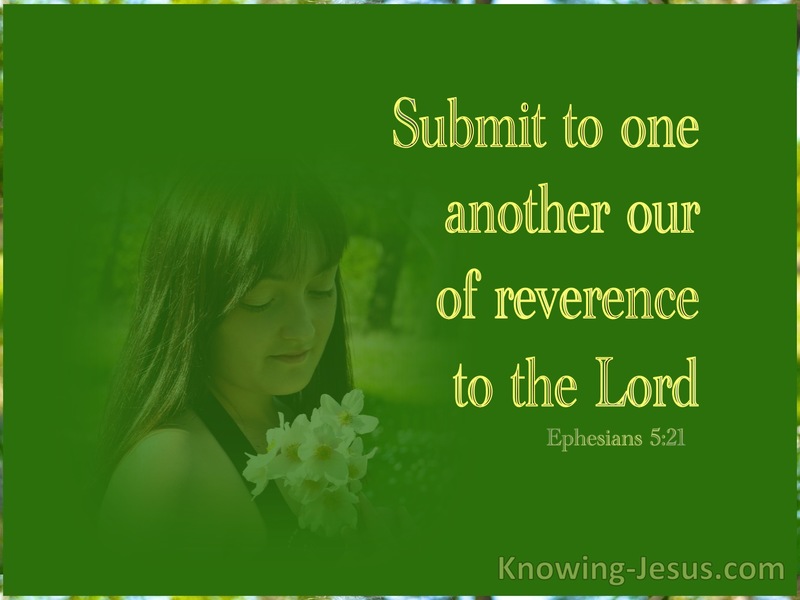 Submit to one another our of reverence to the Lord

Ephesians 5:21

Knowing-Jesus.com